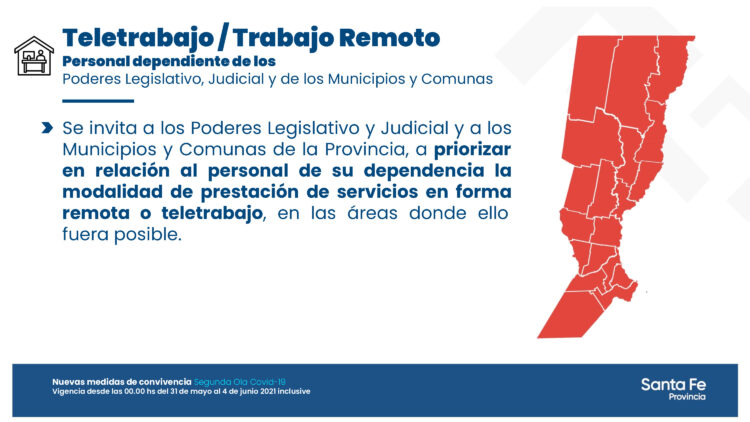 Teletrabajo / Trabajo Remoto
Personal dependiente de los
Poderes Legislativo, Judicial y de los Municipios y Comunas

Se invita a los Poderes Legislativo y Judicial y a los Municipios y Comunas de la Provincia, a priorizar en relación al personal de su dependencia la modalidad de prestación de servicios en forma remota o teletrabajo, en las áreas donde ello fuera posible.

Nuevas medidas de convivencia Segunda Ola Covid-19
Vigencia desde las 00.00 hs del 31 de mayo al 4 de junio 2021 inclusive

Santa Fe
Provincia